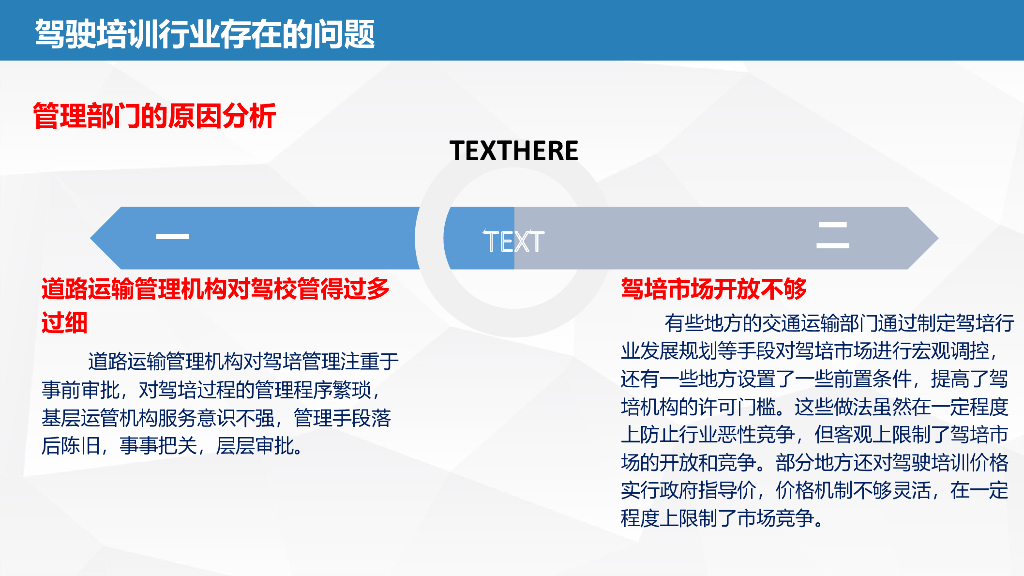 驾驶培训行业存在的问题

管理部门的原因分析

TEXTHERE

一

TEXT

二

道路运输管理机构对驾校管得过多过细

道路运输管理机构对驾培管理注重于事前审批，对驾培过程的管理程序繁琐，基层运管机构服务意识不强，管理手段落后陈旧，事事把关，层层审批。

驾培市场开放不够

有些地方的交通运输部门通过制定驾培行业发展规划等手段对驾培市场进行宏观调控，还有一些地方设置了一些前置条件，提高了驾培机构的许可门槛。这些做法虽然在一定程度上防止行业恶性竞争，但客观上限制了驾培市场的开放和竞争。部分地方还对驾驶培训价格实行政府指导价，价格机制不够灵活，在一定程度上限制了市场竞争。